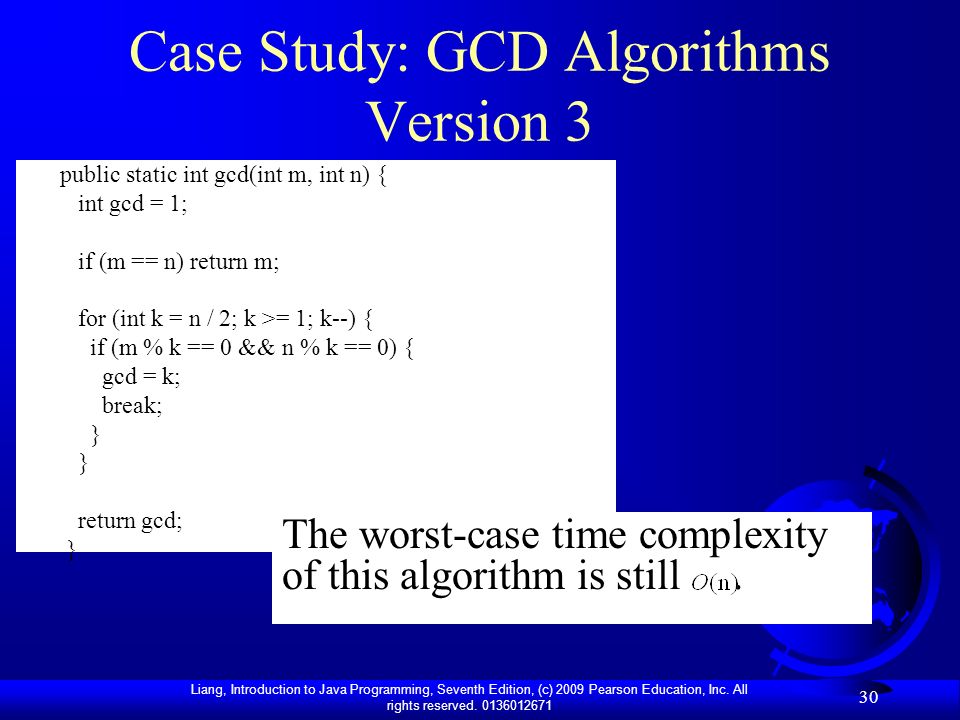 Case Study: GCD Algorithms
Version 3

public static int gcd(int m, int n) {
  int gcd = 1;

  if (m == n) return m;

  for (int k = n / 2; k >= 1; k--) {
    if (m % k == 0 && n % k == 0) {
      gcd = k;
      break;
    }
  }

  return gcd;
}

The worst-case time complexity of this algorithm is still $O(n)$.

Liang, Introduction to Java Programming, Seventh Edition, (c) 2009 Pearson Education, Inc. All rights reserved. 0136012671

30